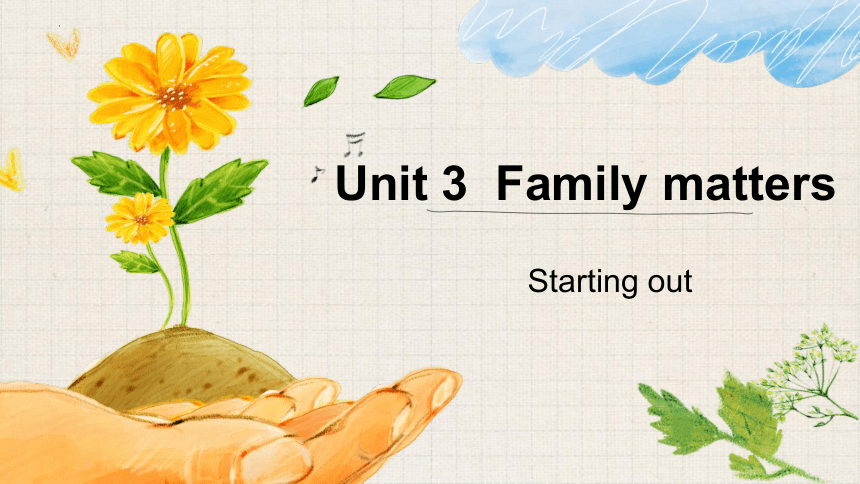 Unit 3  Family matters

Starting out